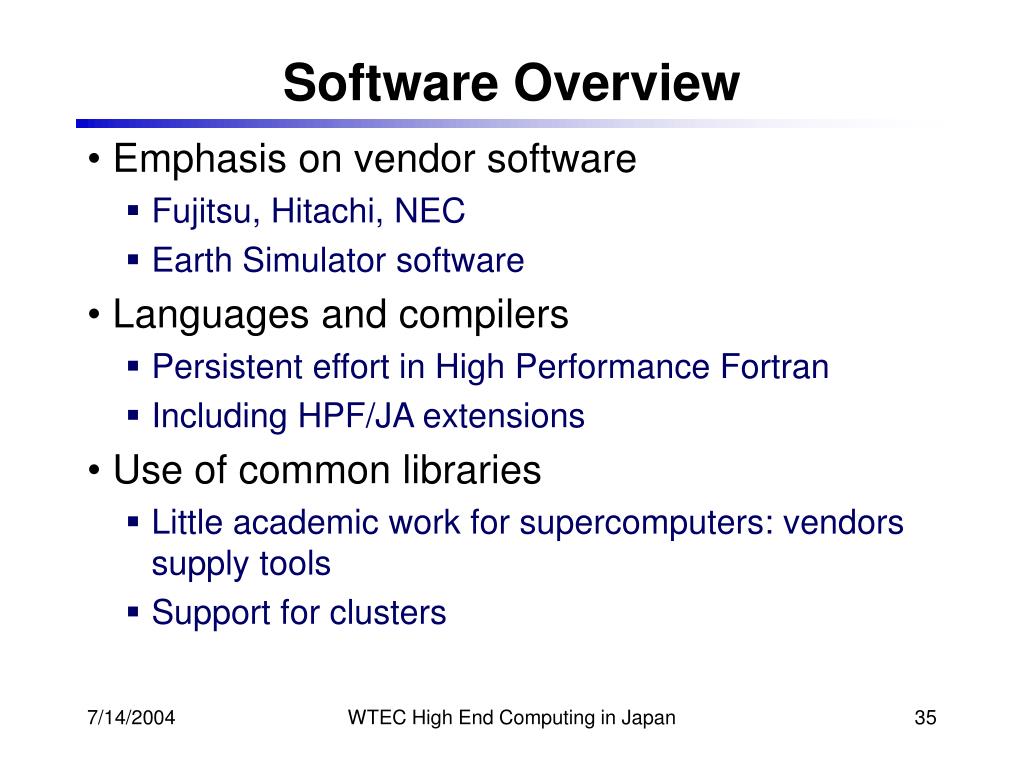 Software Overview

• Emphasis on vendor software
▪ Fujitsu, Hitachi, NEC
▪ Earth Simulator software

• Languages and compilers
▪ Persistent effort in High Performance Fortran
▪ Including HPF/JA extensions

• Use of common libraries
▪ Little academic work for supercomputers: vendors supply tools
▪ Support for clusters

7/14/2004

WTEC High End Computing in Japan

35